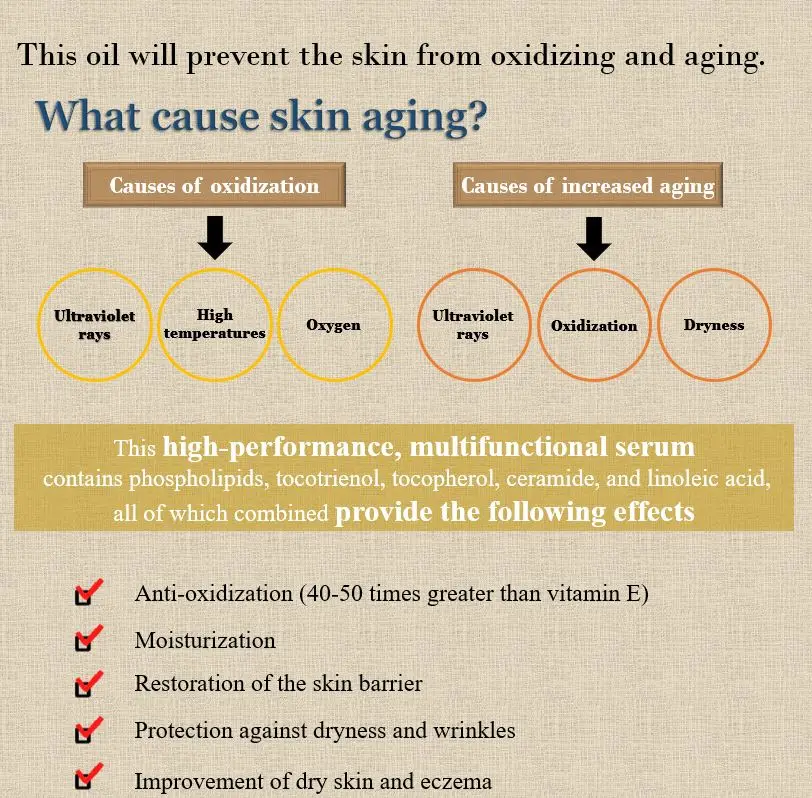 This oil will prevent the skin from oxidizing and aging.

What cause skin aging?

Causes of oxidization

Ultraviolet rays

High temperatures

Oxygen

Causes of increased aging

Ultraviolet rays

Oxidization

Dryness

This high-performance, multifunctional serum contains phospholipids, tocotrienol, tocopherol, ceramide, and linoleic acid, all of which combined provide the following effects

Anti-oxidization (40-50 times greater than vitamin E)

Moisturization

Restoration of the skin barrier

Protection against dryness and wrinkles

Improvement of dry skin and eczema